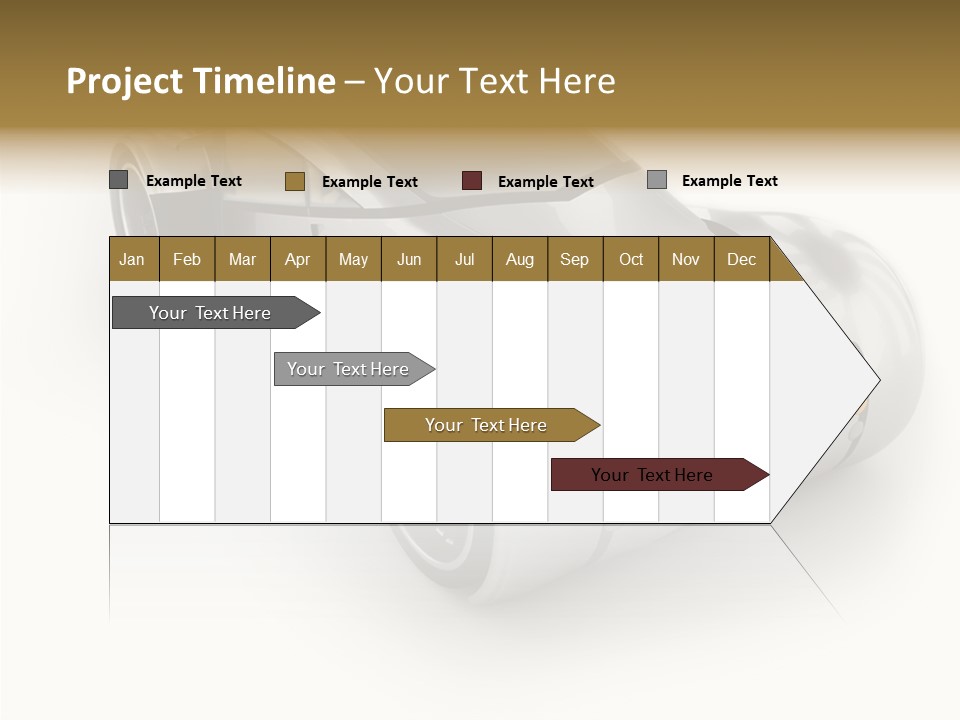 Project Timeline – Your Text Here

Example Text
Example Text
Example Text
Example Text

| Jan | Feb | Mar | Apr | May | Jun | Jul | Aug | Sep | Oct | Nov | Dec |
|---|---|---|---|---|---|---|---|---|---|---|---|

Your Text Here
Your Text Here
Your Text Here
Your Text Here